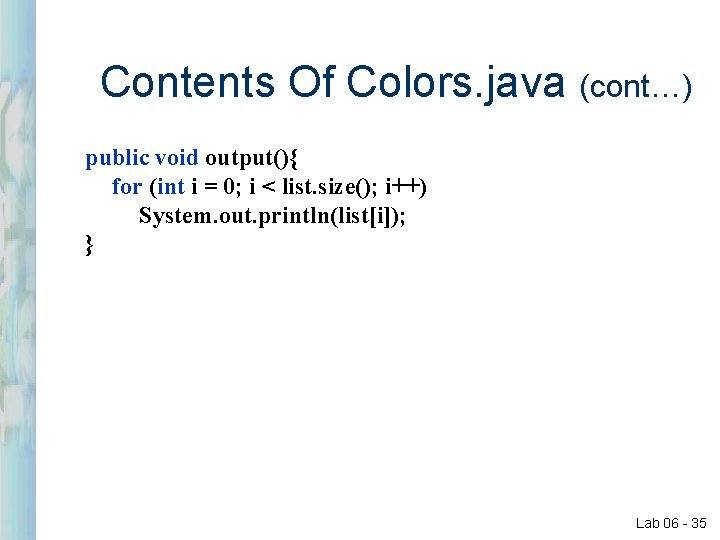 Contents Of Colors.java (cont…)

public void output(){
  for (int i = 0; i < list.size(); i++)
    System.out.println(list[i]);
}

Lab 06 - 35